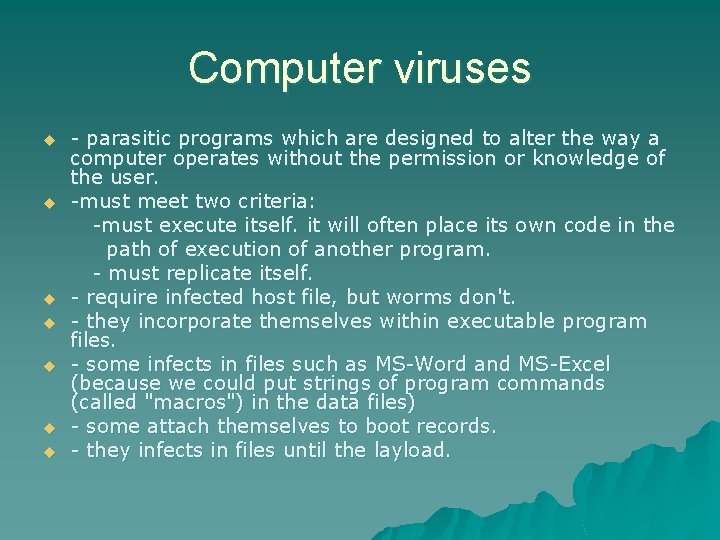 Computer viruses

- parasitic programs which are designed to alter the way a computer operates without the permission or knowledge of the user.

-must meet two criteria:

-must execute itself. it will often place its own code in the path of execution of another program.

- must replicate itself.

- require infected host file, but worms don't.

- they incorporate themselves within executable program files.

- some infects in files such as MS-Word and MS-Excel (because we could put strings of program commands (called "macros") in the data files)

- some attach themselves to boot records.

- they infects in files until the layload.